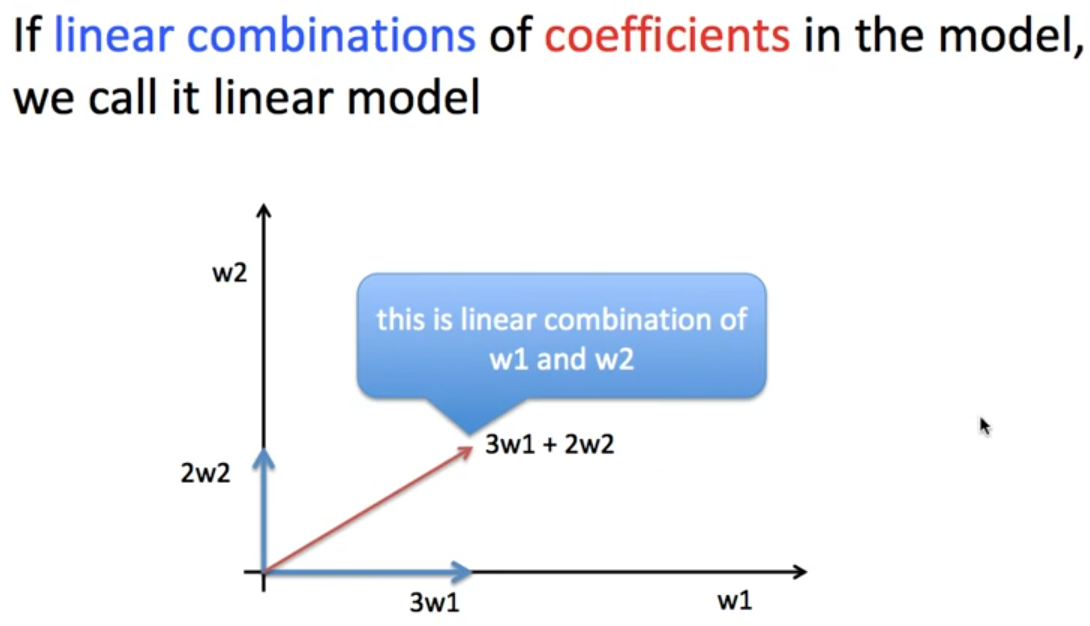 If linear combinations of coefficients in the model, we call it linear model

w2

this is linear combination of w1 and w2

3w1 + 2w2

2w2

3w1

w1